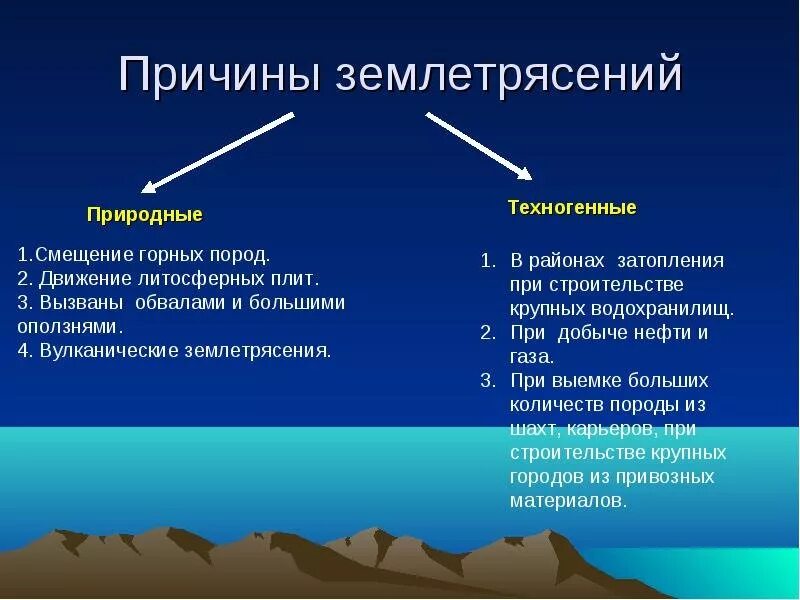 Причины землетрясений

Природные

1.Смещение горных пород.
2. Движение литосферных плит.
3. Вызваны обвалами и большими оползнями.
4. Вулканические землетрясения.

Техногенные

1. В районах затопления при строительстве крупных водохранилищ.
2. При добыче нефти и газа.
3. При выемке больших количеств породы из шахт, карьеров, при строительстве крупных городов из привозных материалов.